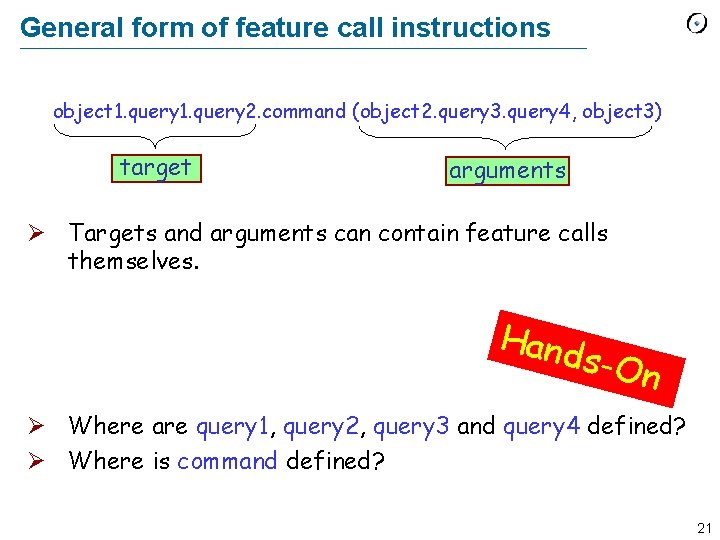 General form of feature call instructions

object1.query1.query2.command (object2.query3.query4, object3)

target

arguments

➢ Targets and arguments can contain feature calls themselves.

Hands-On

➢ Where are query1, query2, query3 and query4 defined?
➢ Where is command defined?

21